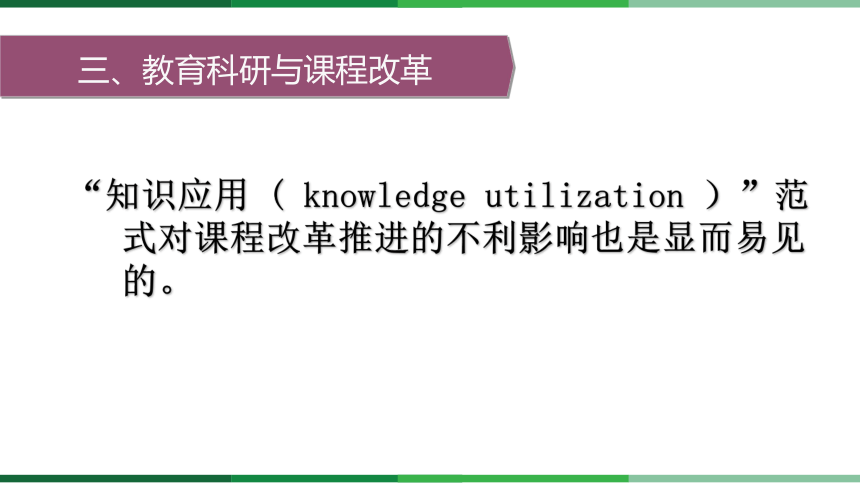 三、教育科研与课程改革

“知识应用（ knowledge utilization ）”范式对课程改革推进的不利影响也是显而易见的。